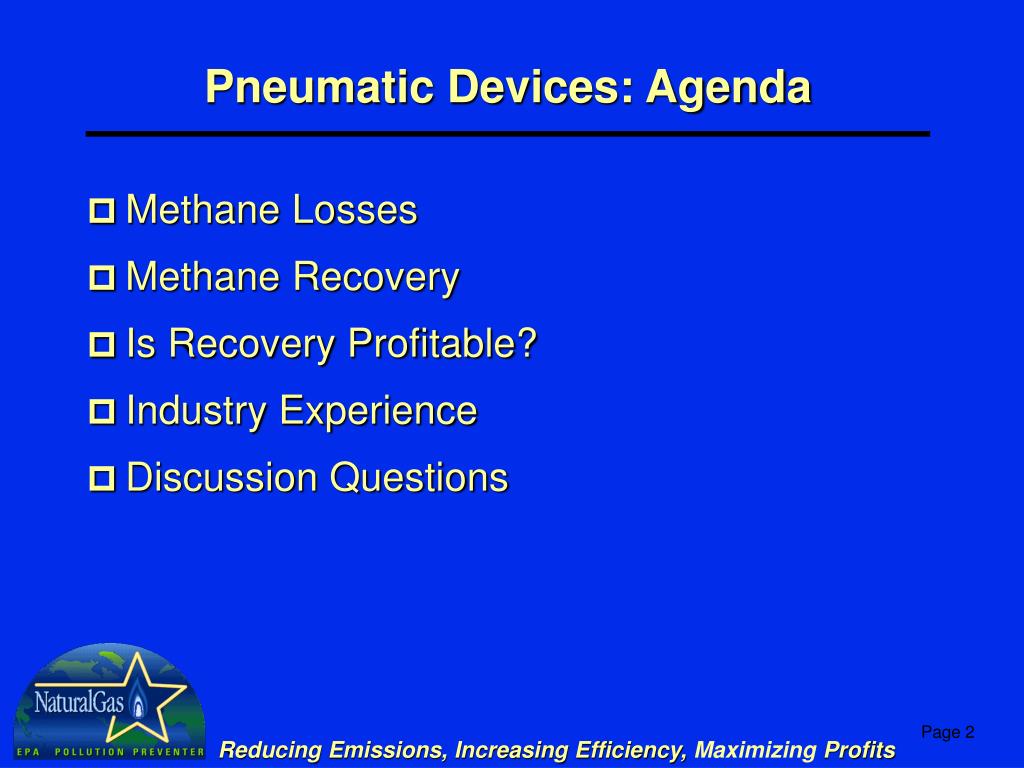 Pneumatic Devices: Agenda

Methane Losses

Methane Recovery

Is Recovery Profitable?

Industry Experience

Discussion Questions

NaturalGas

EPA POLLUTION PREVENTER

Reducing Emissions, Increasing Efficiency, Maximizing Profits

Page 2